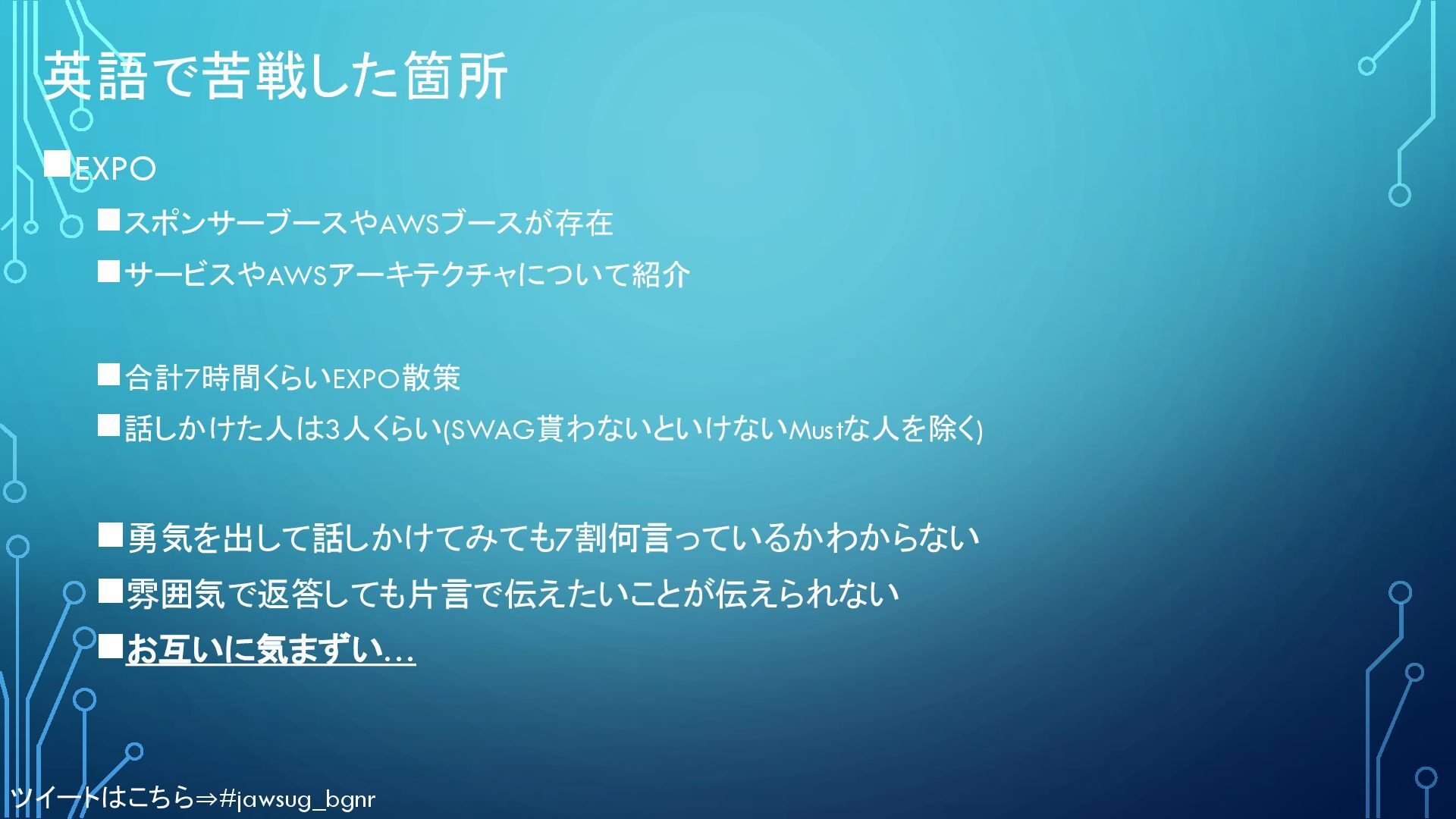 英語で苦戦した箇所

■EXPO

■スポンサーブースやAWSブースが存在

■サービスやAWSアーキテクチャについて紹介

■合計7時間くらいEXPO散策

■話しかけた人は3人くらい(SWAG貰わないといけないMustな人を除く)

■勇気を出して話しかけてみても7割何言っているかわからない

■雰囲気で返答しても片言で伝えたいことが伝えられない

■お互いに気まずい…

ツイートはこちら⇒#jawsug_bgnr